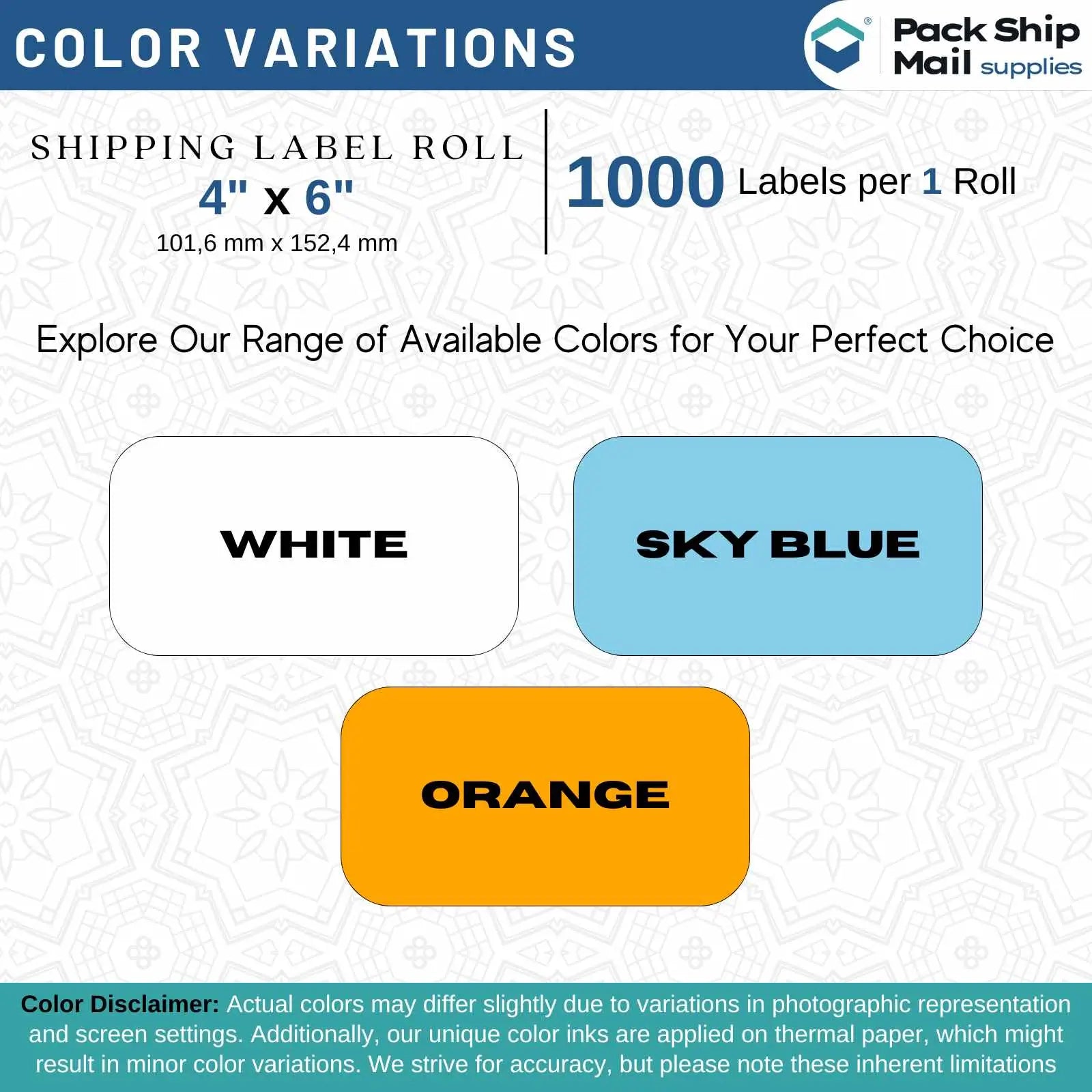 COLOR VARIATIONS

Pack Ship Mail supplies

SHIPPING LABEL ROLL
4" x 6"
101,6 mm x 152,4 mm

1000 Labels per 1 Roll

Explore Our Range of Available Colors for Your Perfect Choice

WHITE

SKY BLUE

ORANGE

Color Disclaimer: Actual colors may differ slightly due to variations in photographic representation and screen settings. Additionally, our unique color inks are applied on thermal paper, which might result in minor color variations. We strive for accuracy, but please note these inherent limitations